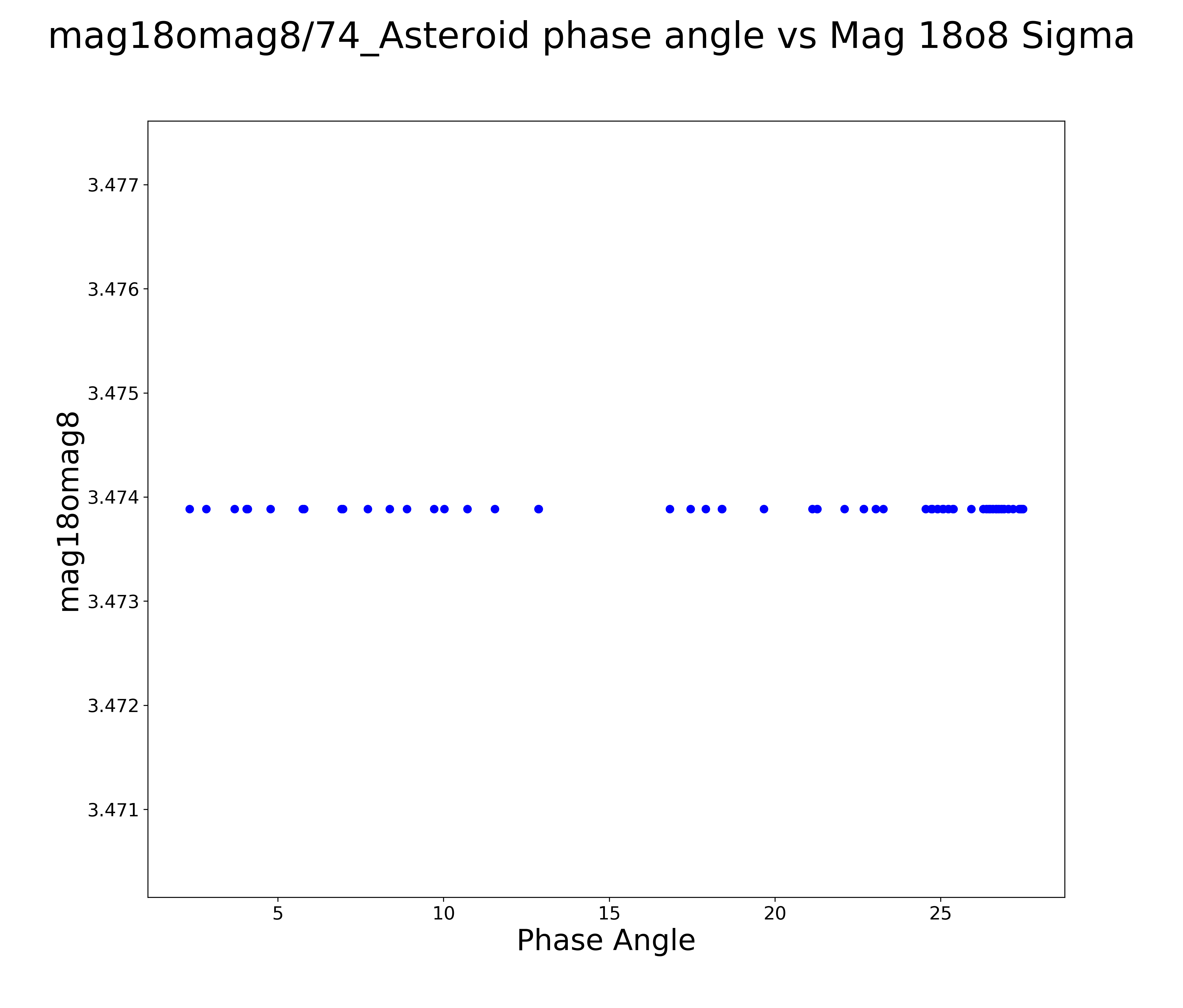 mag18omag8/74_Asteroid phase angle vs Mag 18o8 Sigma

mag18omag8

3.477
3.476
3.475
3.474
3.473
3.472
3.471

5
10
15
20
25

Phase Angle